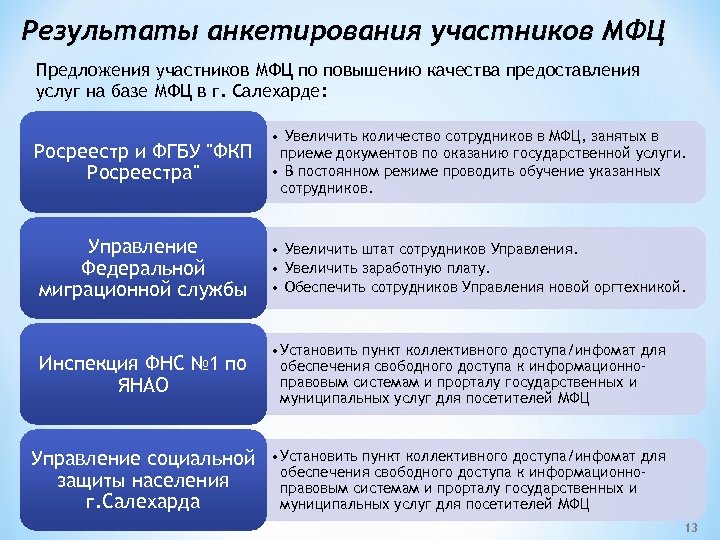 Результаты анкетирования участников МФЦ

Предложения участников МФЦ по повышению качества предоставления услуг на базе МФЦ в г. Салехарде:

Росреестр и ФГБУ "ФКП Росреестра"

• Увеличить количество сотрудников в МФЦ, занятых в приеме документов по оказанию государственной услуги.
• В постоянном режиме проводить обучение указанных сотрудников.

Управление Федеральной миграционной службы

• Увеличить штат сотрудников Управления.
• Увеличить заработную плату.
• Обеспечить сотрудников Управления новой оргтехникой.

Инспекция ФНС №1 по ЯНАО

•Установить пункт коллективного доступа/инфомат для обеспечения свободного доступа к информационно-правовым системам и прорталу государственных и муниципальных услуг для посетителей МФЦ

Управление социальной защиты населения г.Салехарда

•Установить пункт коллективного доступа/инфомат для обеспечения свободного доступа к информационно-правовым системам и прорталу государственных и муниципальных услуг для посетителей МФЦ

13